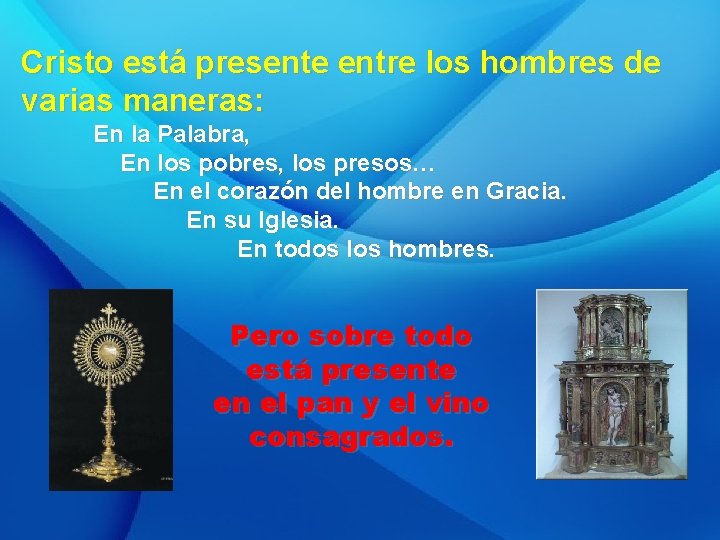 Cristo está presente entre los hombres de varias maneras:

En la Palabra,
En los pobres, los presos…
En el corazón del hombre en Gracia.
En su Iglesia.
En todos los hombres.

Pero sobre todo está presente en el pan y el vino consagrados.